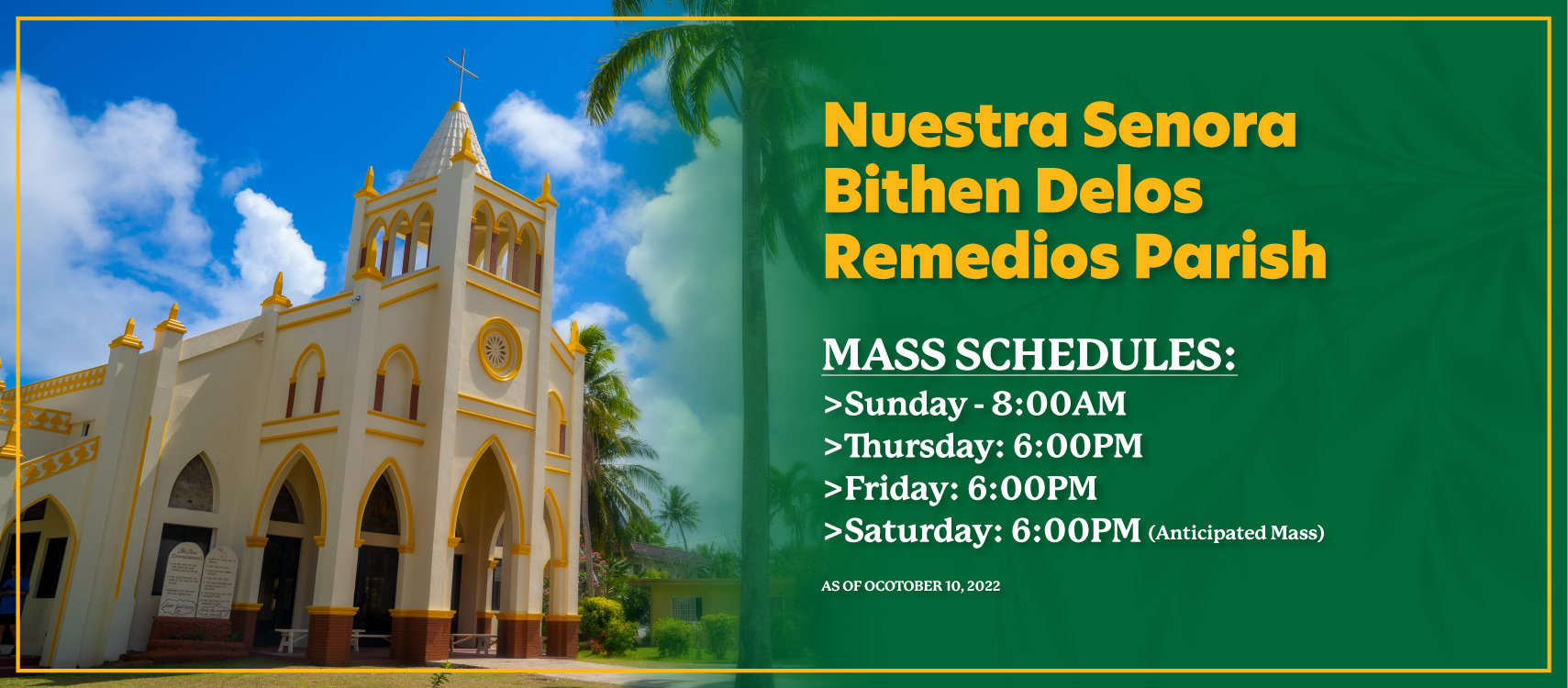 Nuestra Senora Bithen Delos Remedios Parish

MASS SCHEDULES:
>Sunday - 8:00AM
>Thursday: 6:00PM
>Friday: 6:00PM
>Saturday: 6:00PM (Anticipated Mass)

AS OF OCOTOBER 10, 2022